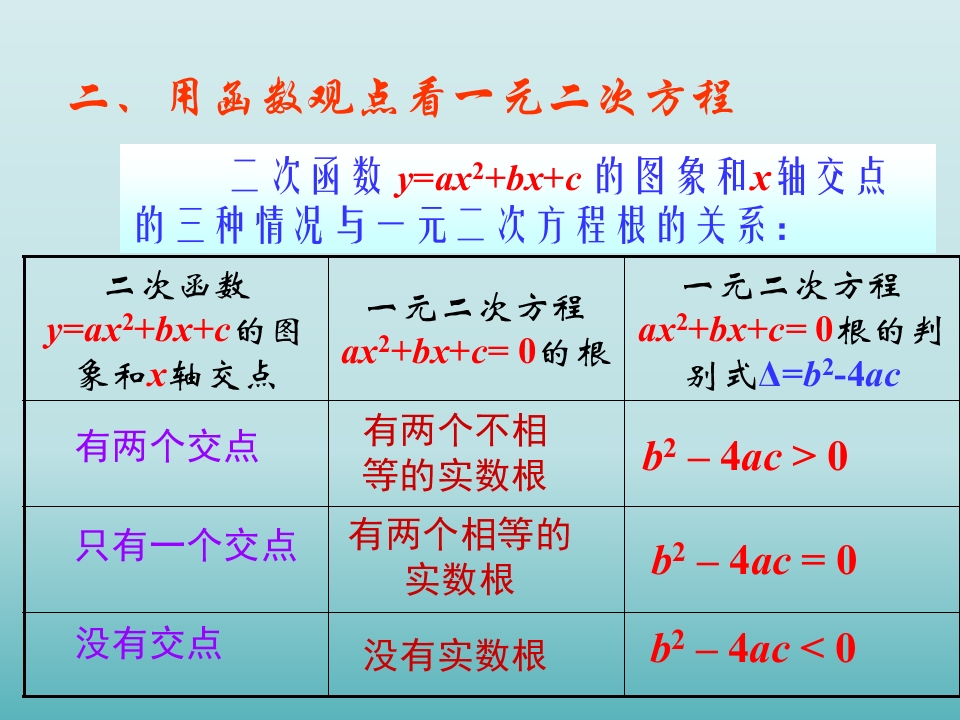 二、用函数观点看一元二次方程

二次函数$y=ax^2+bx+c$的图象和x轴交点的三种情况与一元二次方程根的关系：

| 二次函数$y=ax^2+bx+c$的图象和x轴交点 | 一元二次方程$ax^2+bx+c=0$的根 | 一元二次方程$ax^2+bx+c=0$根的判别式$\Delta=b^2-4ac$ |
|---|---|---|
| 有两个交点 | 有两个不相等的实数根 | $b^2-4ac>0$ |
| 只有一个交点 | 有两个相等的实数根 | $b^2-4ac=0$ |
| 没有交点 | 没有实数根 | $b^2-4ac<0$ |